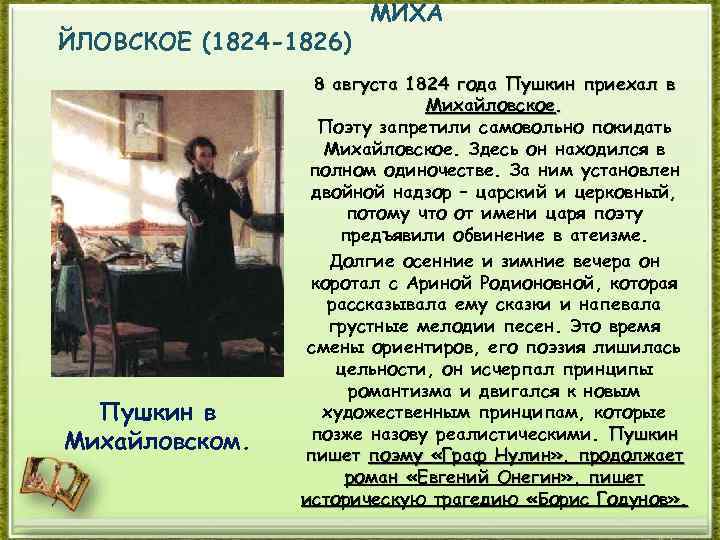 МИХА
ЙЛОВСКОЕ (1824-1826)

8 августа 1824 года Пушкин приехал в Михайловское.
Поэту запретили самовольно покидать Михайловское. Здесь он находился в полном одиночестве. За ним установлен двойной надзор – царский и церковный, потому что от имени царя поэту предъявили обвинение в атеизме.
Долгие осенние и зимние вечера он коротал с Ариной Родионовной, которая рассказывала ему сказки и напевала грустные мелодии песен. Это время смены ориентиров, его поэзия лишилась цельности, он исчерпал принципы романтизма и двигался к новым художественным принципам, которые позже назову реалистическими. Пушкин пишет поэму «Граф Нулин», продолжает роман «Евгений Онегин», пишет историческую трагедию «Борис Годунов».

Пушкин в Михайловском.